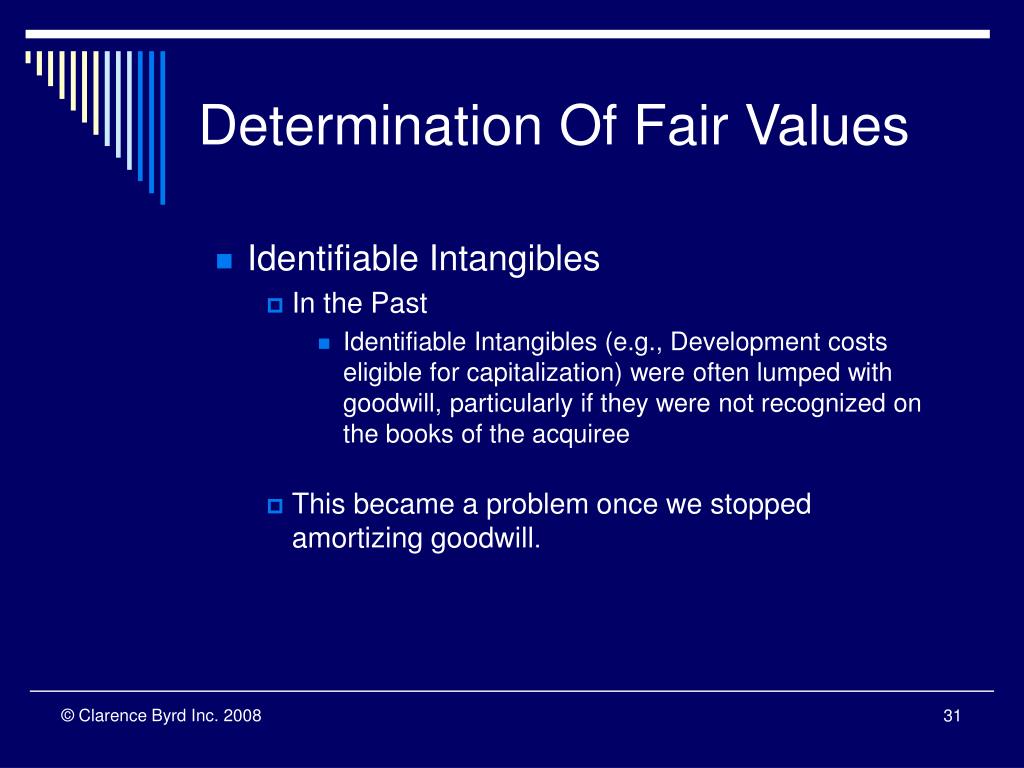 Determination Of Fair Values

Identifiable Intangibles

In the Past

Identifiable Intangibles (e.g., Development costs eligible for capitalization) were often lumped with goodwill, particularly if they were not recognized on the books of the acquiree

This became a problem once we stopped amortizing goodwill.

© Clarence Byrd Inc. 2008

31